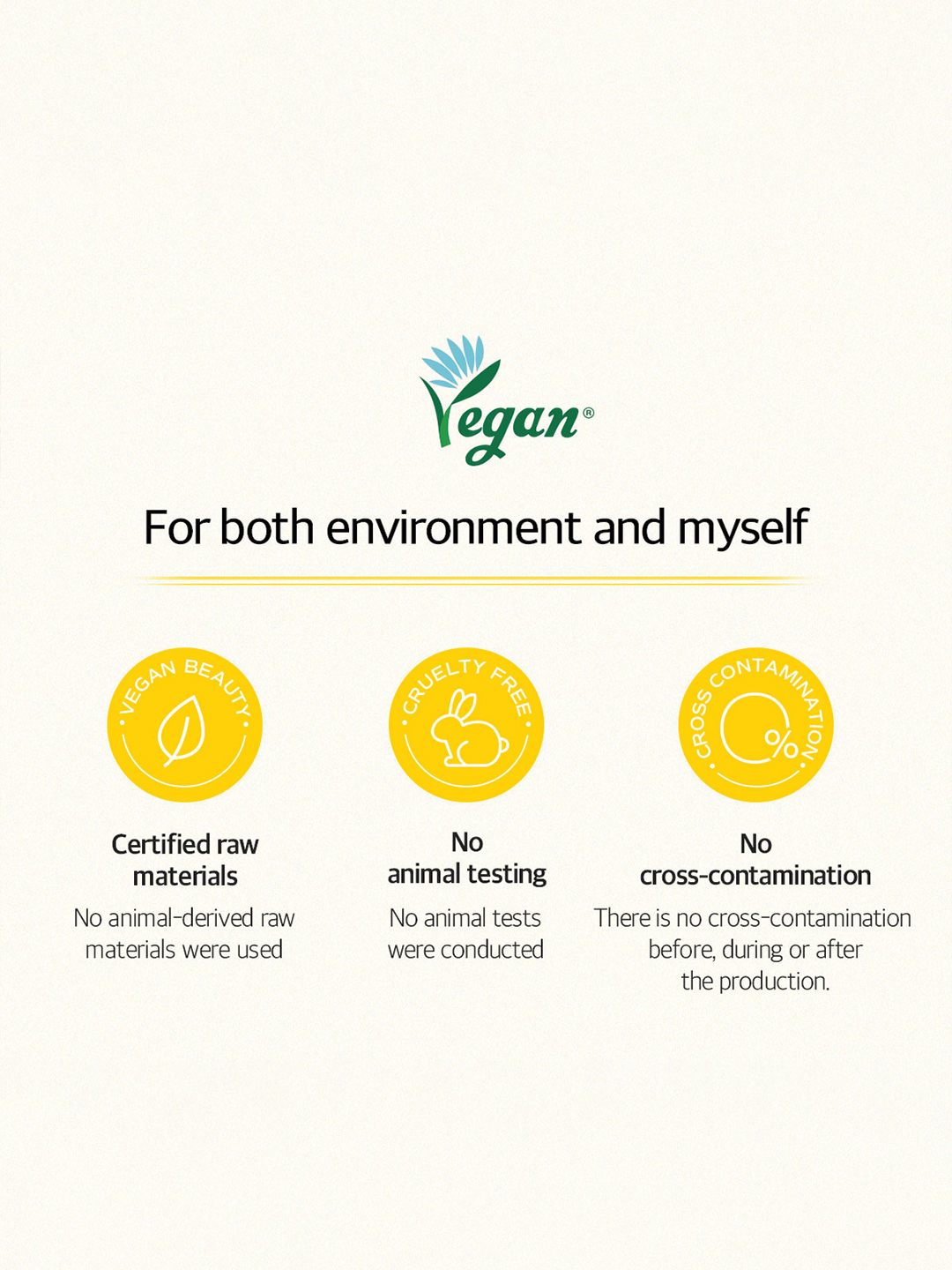 Vegan®

For both environment and myself

VEGAN BEAUTY

Certified raw materials

No animal-derived raw materials were used

CRUELTY FREE

No animal testing

No animal tests were conducted

CROSS CONTAMINATION

0%

No cross-contamination

There is no cross-contamination before, during or after the production.